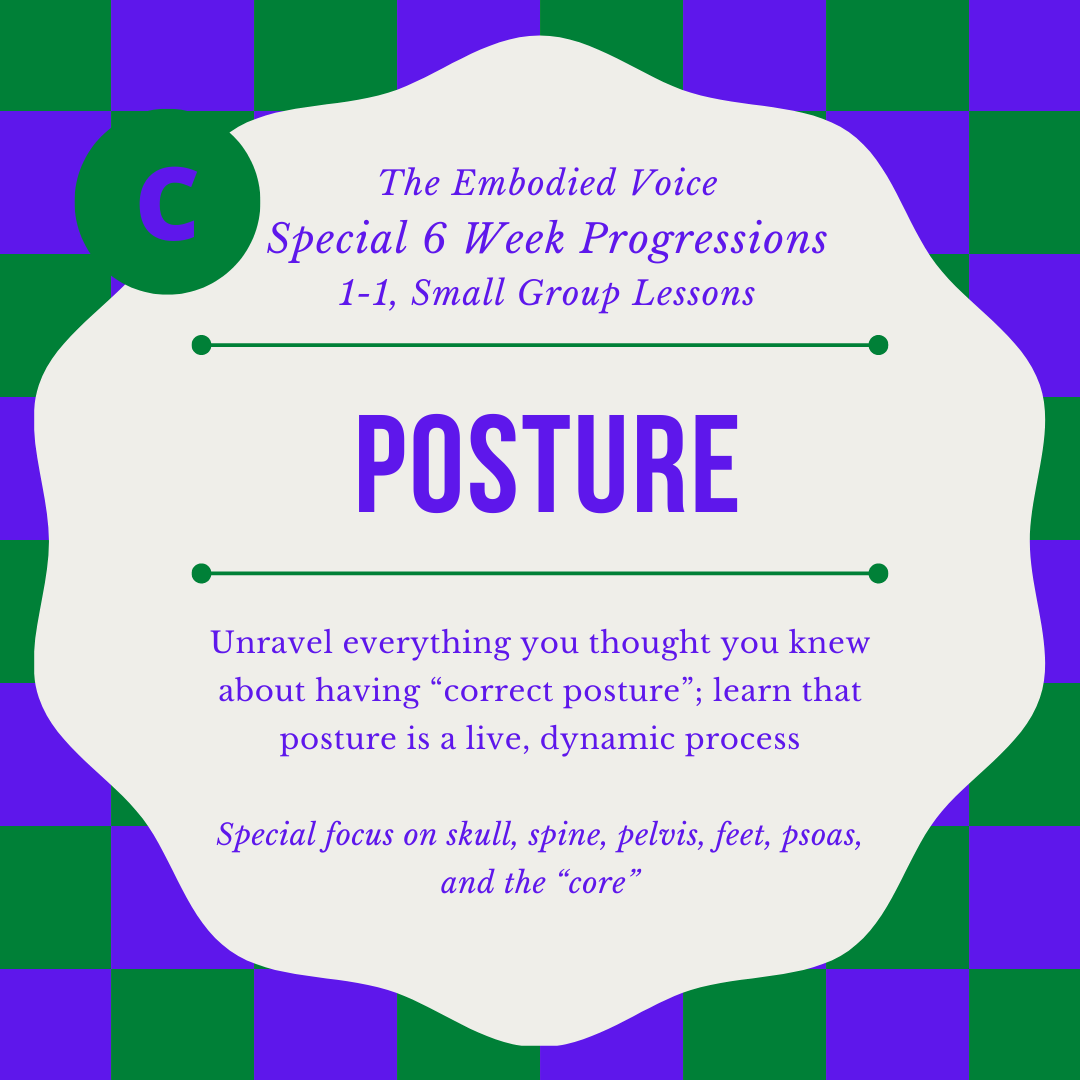 C

The Embodied Voice
Special 6 Week Progressions
1-1, Small Group Lessons

POSTURE

Unravel everything you thought you knew about having “correct posture”; learn that posture is a live, dynamic process

Special focus on skull, spine, pelvis, feet, psoas, and the “core”